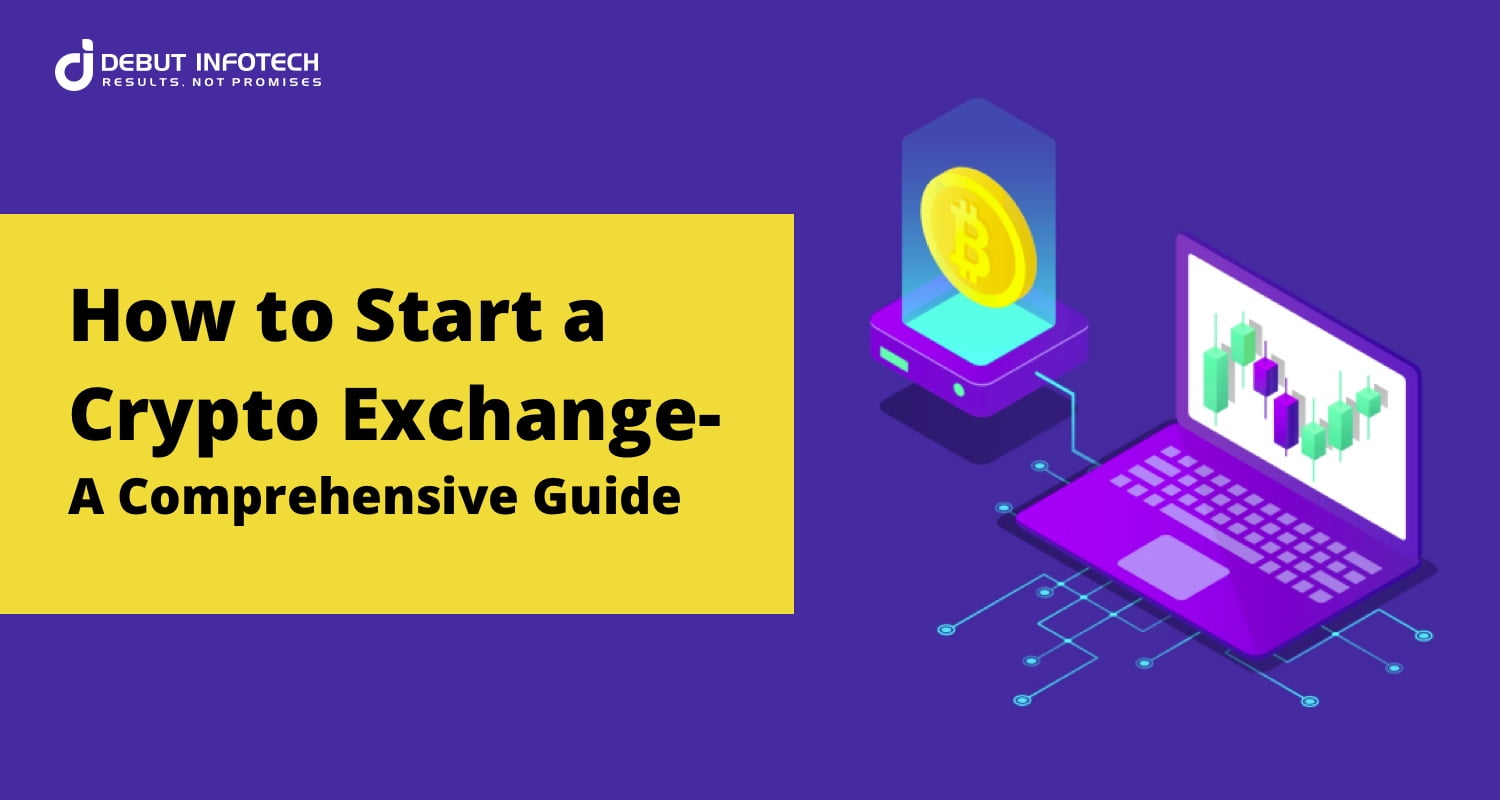 DEBUT INFOTECH
RESULTS, NOT PROMISES

How to Start a Crypto Exchange- A Comprehensive Guide